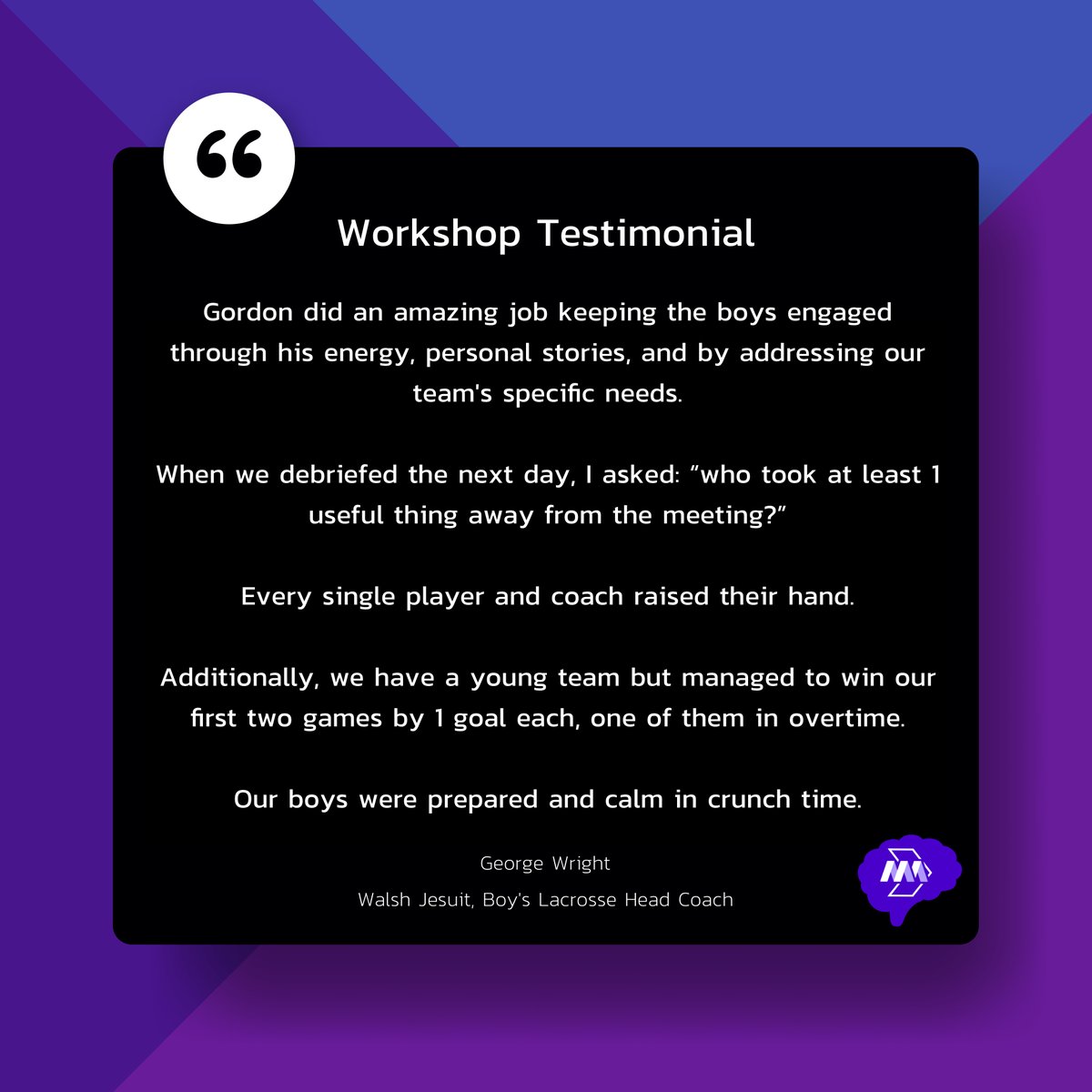 “

Workshop Testimonial

Gordon did an amazing job keeping the boys engaged through his energy, personal stories, and by addressing our team's specific needs.

When we debriefed the next day, I asked: “who took at least 1 useful thing away from the meeting?”

Every single player and coach raised their hand.

Additionally, we have a young team but managed to win our first two games by 1 goal each, one of them in overtime.

Our boys were prepared and calm in crunch time.

George Wright

Walsh Jesuit, Boy's Lacrosse Head Coach